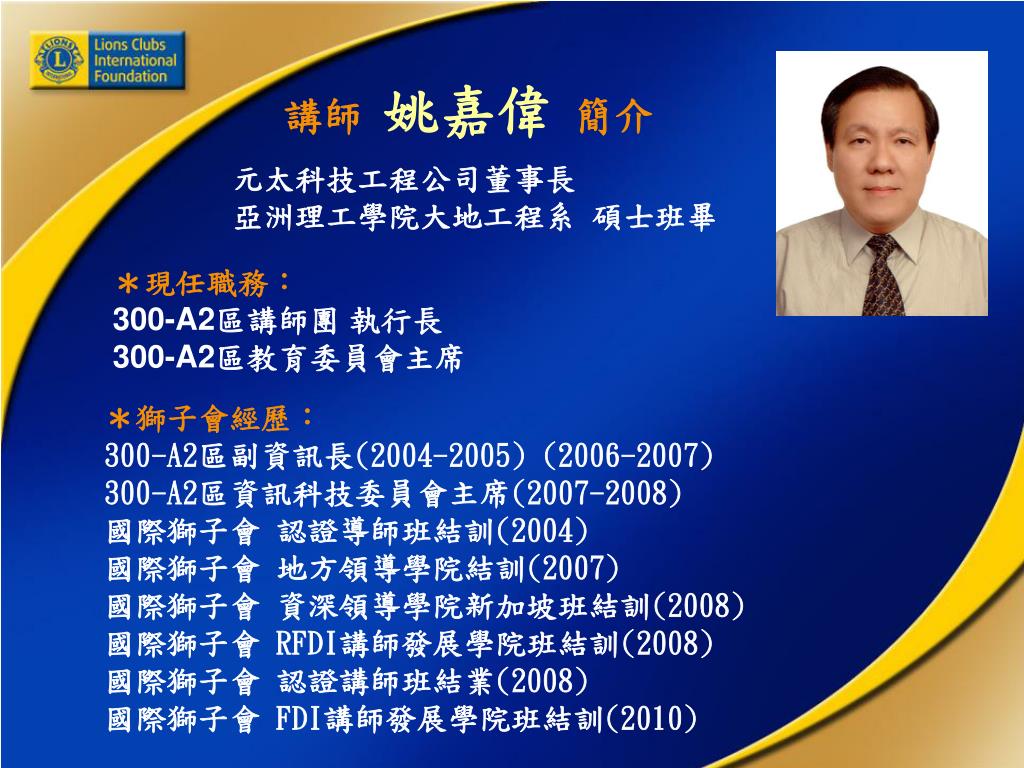 Lions Clubs International Foundation

講師 姚嘉偉 簡介

元太科技工程公司董事長
亞洲理工學院大地工程系 碩士班畢

＊現任職務：
300-A2區講師團 執行長
300-A2區教育委員會主席

＊獅子會經歷：
300-A2區副資訊長(2004-2005) (2006-2007)
300-A2區資訊科技委員會主席(2007-2008)
國際獅子會 認證導師班結訓(2004)
國際獅子會 地方領導學院結訓(2007)
國際獅子會 資深領導學院新加坡班結訓(2008)
國際獅子會 RFDI講師發展學院班結訓(2008)
國際獅子會 認證講師班結業(2008)
國際獅子會 FDI講師發展學院班結訓(2010)